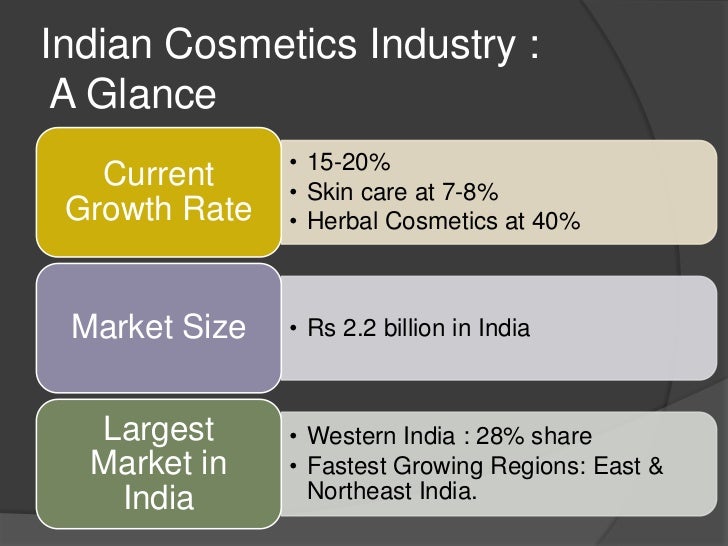 Indian Cosmetics Industry : A Glance

Current Growth Rate

• 15-20%
• Skin care at 7-8%
• Herbal Cosmetics at 40%

Market Size

• Rs 2.2 billion in India

Largest Market in India

• Western India : 28% share
• Fastest Growing Regions: East & Northeast India.